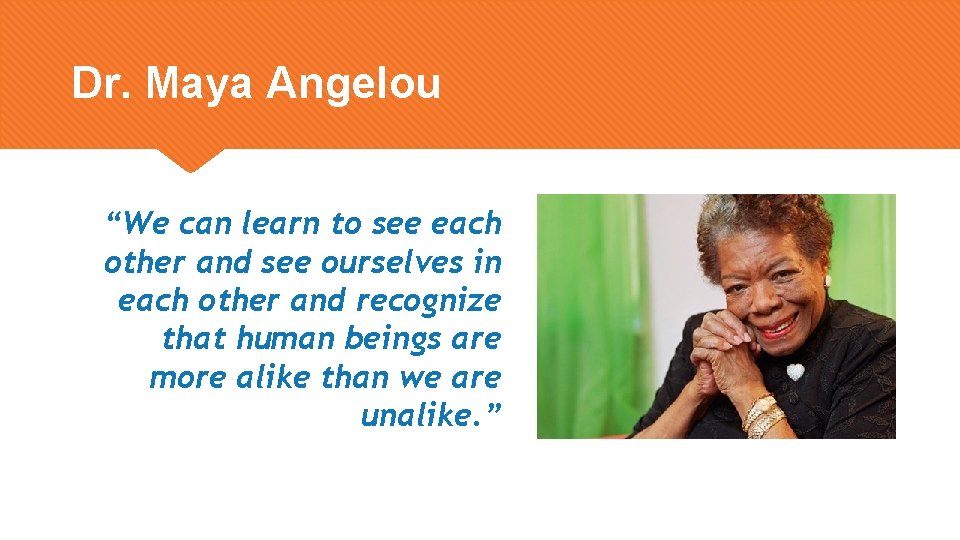 Dr. Maya Angelou

“We can learn to see each other and see ourselves in each other and recognize that human beings are more alike than we are unalike.”